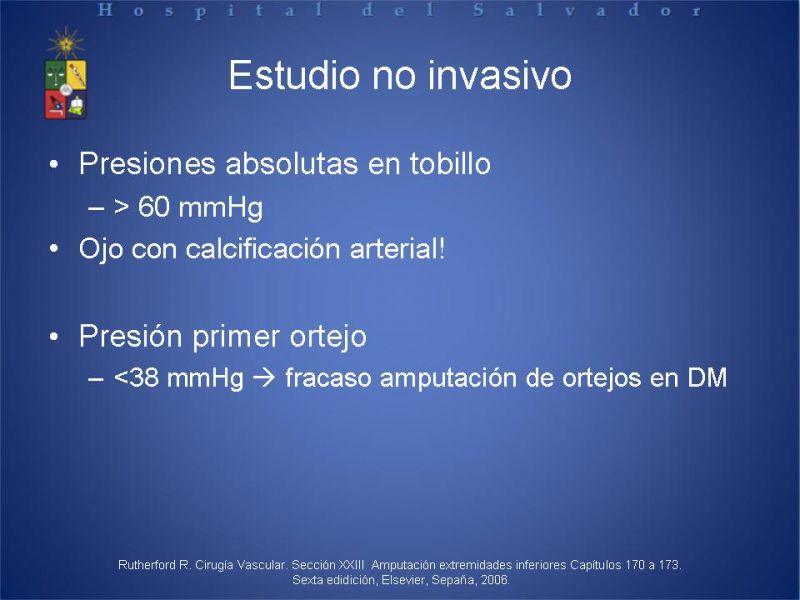 Hospital del Salvador

Estudio no invasivo

• Presiones absolutas en tobillo
– > 60 mmHg
• Ojo con calcificación arterial!

• Presión primer ortejo
– <38 mmHg → fracaso amputación de ortejos en DM

Rutherford R. Cirugía Vascular. Sección XXIII Amputación extremidades inferiores Capítulos 170 a 173. Sexta edidición, Elsevier, Sepaña, 2006.